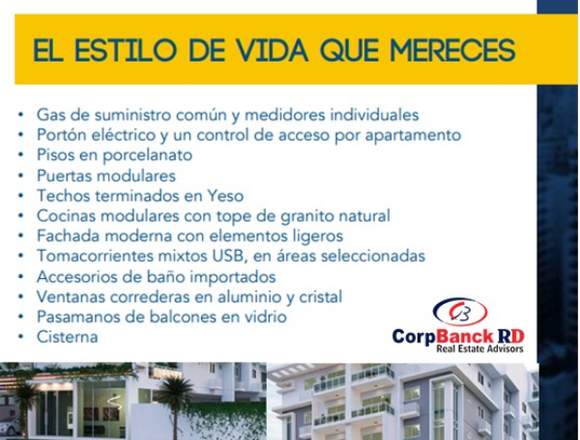 EL ESTILO DE VIDA QUE MERECES

• Gas de suministro común y medidores individuales
• Portón eléctrico y un control de acceso por apartamento
• Pisos en porcelanato
• Puertas modulares
• Techos terminados en Yeso
• Cocinas modulares con tope de granito natural
• Fachada moderna con elementos ligeros
• Tomacorrientes mixtos USB, en áreas seleccionadas
• Accesorios de baño importados
• Ventanas correderas en aluminio y cristal
• Pasamanos de balcones en vidrio
• Cisterna

CB
CorpBanck RD
Real Estate Advisors